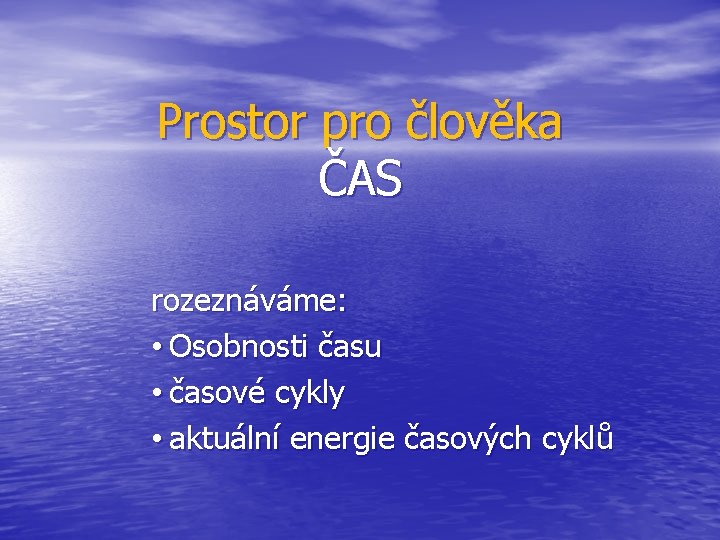 Prostor pro člověka
ČAS

rozeznáváme:
• Osobnosti času
• časové cykly
• aktuální energie časových cyklů